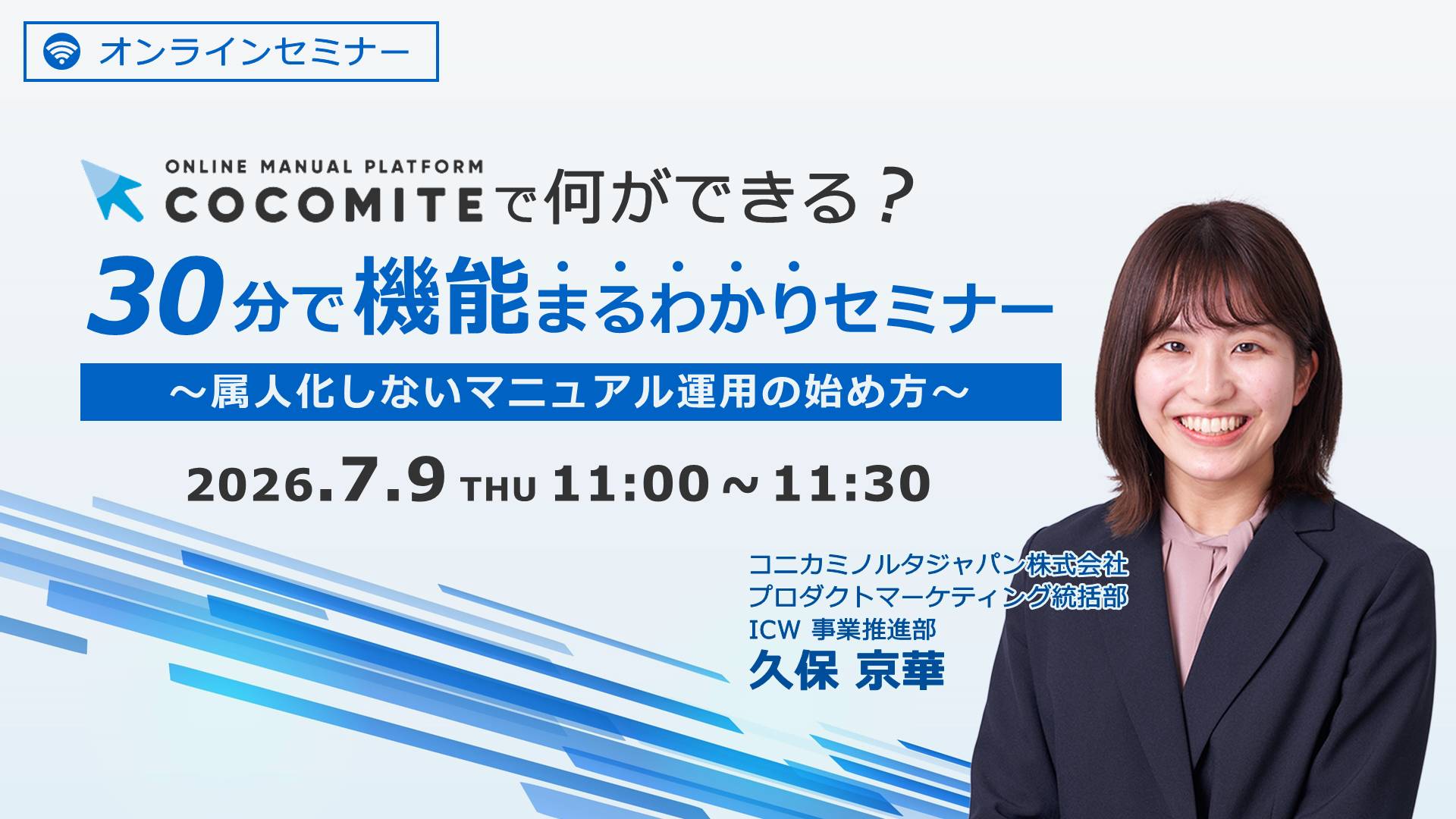 オンラインセミナー

ONLINE MANUAL PLATFORM
COCOMITEで何ができる？
30分で機能まるわかりセミナー
～属人化しないマニュアル運用の始め方～

2026.7.9 THU 11:00～11:30

コニカミノルタジャパン株式会社
プロダクトマーケティング統括部
ICW 事業推進部
久保 京華